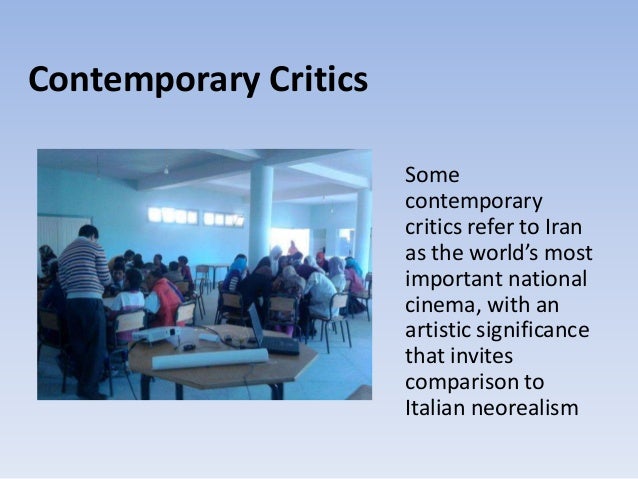 Contemporary Critics

Some contemporary critics refer to Iran as the world's most important national cinema, with an artistic significance that invites comparison to Italian neorealism